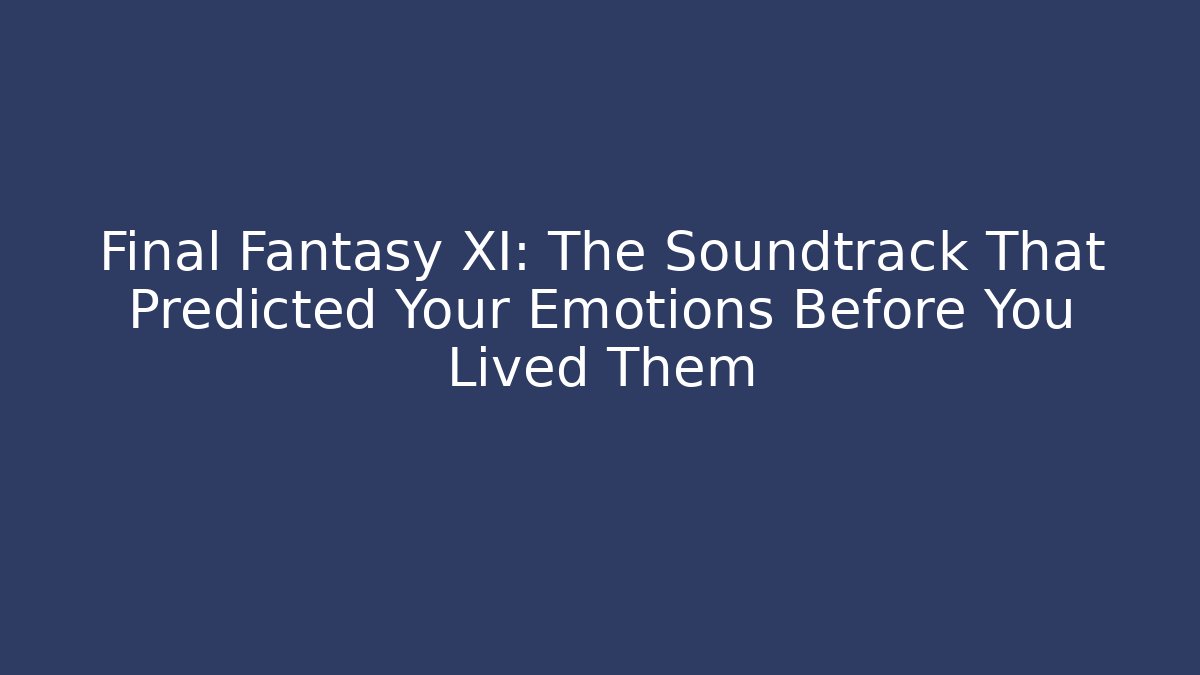 Final Fantasy XI: The Soundtrack That Predicted Your Emotions Before You Lived Them